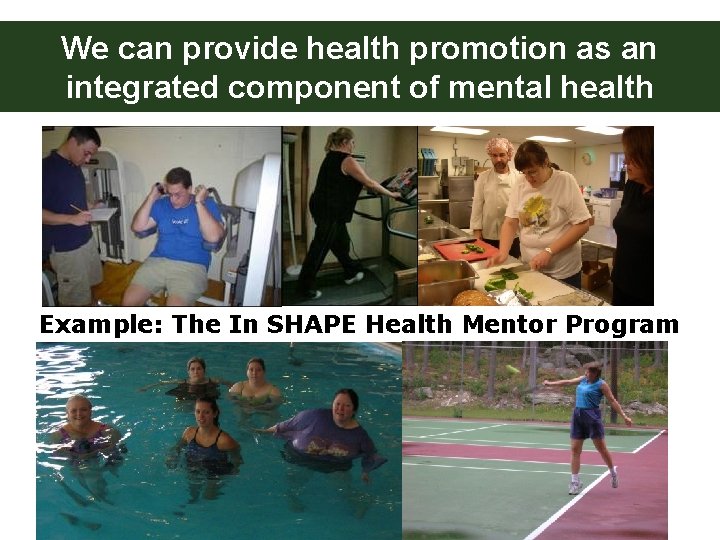 We can provide health promotion as an integrated component of mental health

Example: The In SHAPE Health Mentor Program